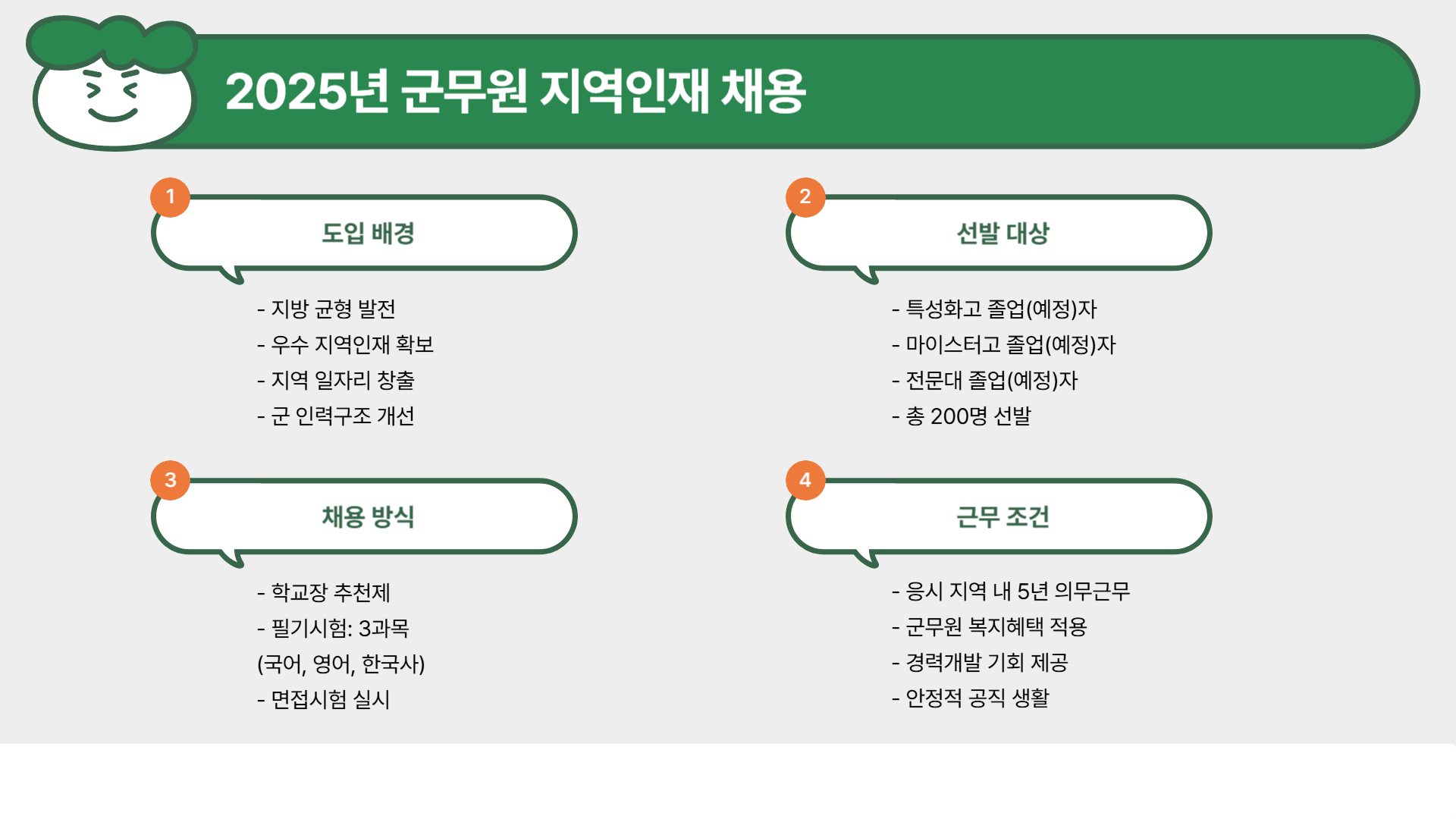 2025년 군무원 지역인재 채용

1
도입 배경

- 지방 균형 발전
- 우수 지역인재 확보
- 지역 일자리 창출
- 군 인력구조 개선

2
선발 대상

- 특성화고 졸업(예정)자
- 마이스터고 졸업(예정)자
- 전문대 졸업(예정)자
- 총 200명 선발

3
채용 방식

- 학교장 추천제
- 필기시험: 3과목
(국어, 영어, 한국사)
- 면접시험 실시

4
근무 조건

- 응시 지역 내 5년 의무근무
- 군무원 복지혜택 적용
- 경력개발 기회 제공
- 안정적 공직 생활